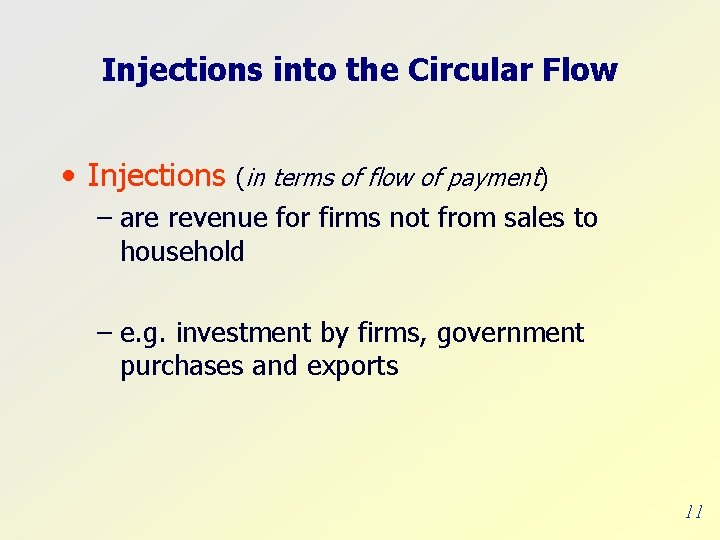 Injections into the Circular Flow

• Injections (in terms of flow of payment)

– are revenue for firms not from sales to household

– e.g. investment by firms, government purchases and exports

11